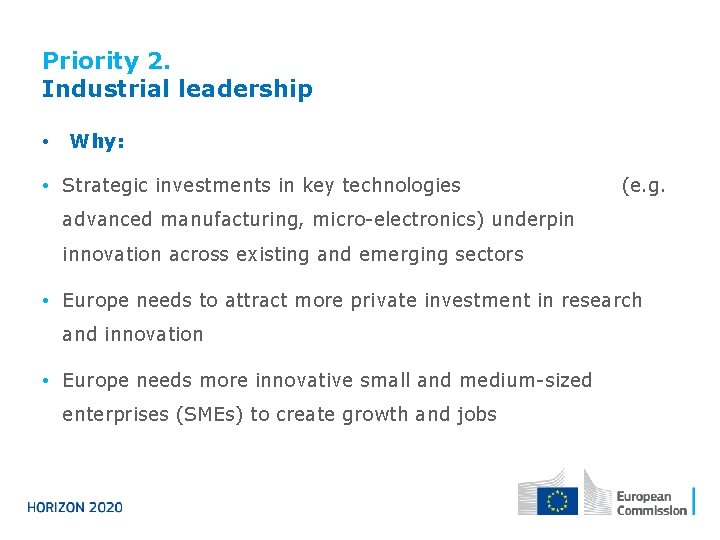 Priority 2.
Industrial leadership

• Why:

• Strategic investments in key technologies (e.g. advanced manufacturing, micro-electronics) underpin innovation across existing and emerging sectors

• Europe needs to attract more private investment in research and innovation

• Europe needs more innovative small and medium-sized enterprises (SMEs) to create growth and jobs

HORIZON 2020

European Commission